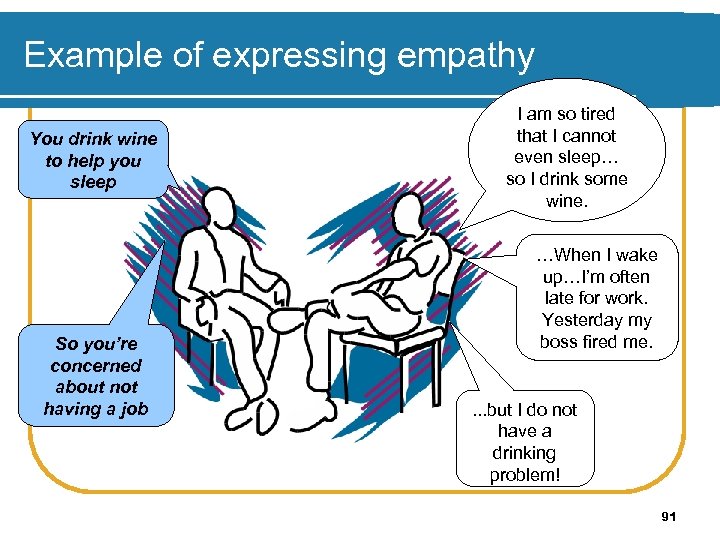 Example of expressing empathy

You drink wine to help you sleep

I am so tired that I cannot even sleep… so I drink some wine.

…When I wake up…I'm often late for work. Yesterday my boss fired me.

So you're concerned about not having a job

...but I do not have a drinking problem!

91